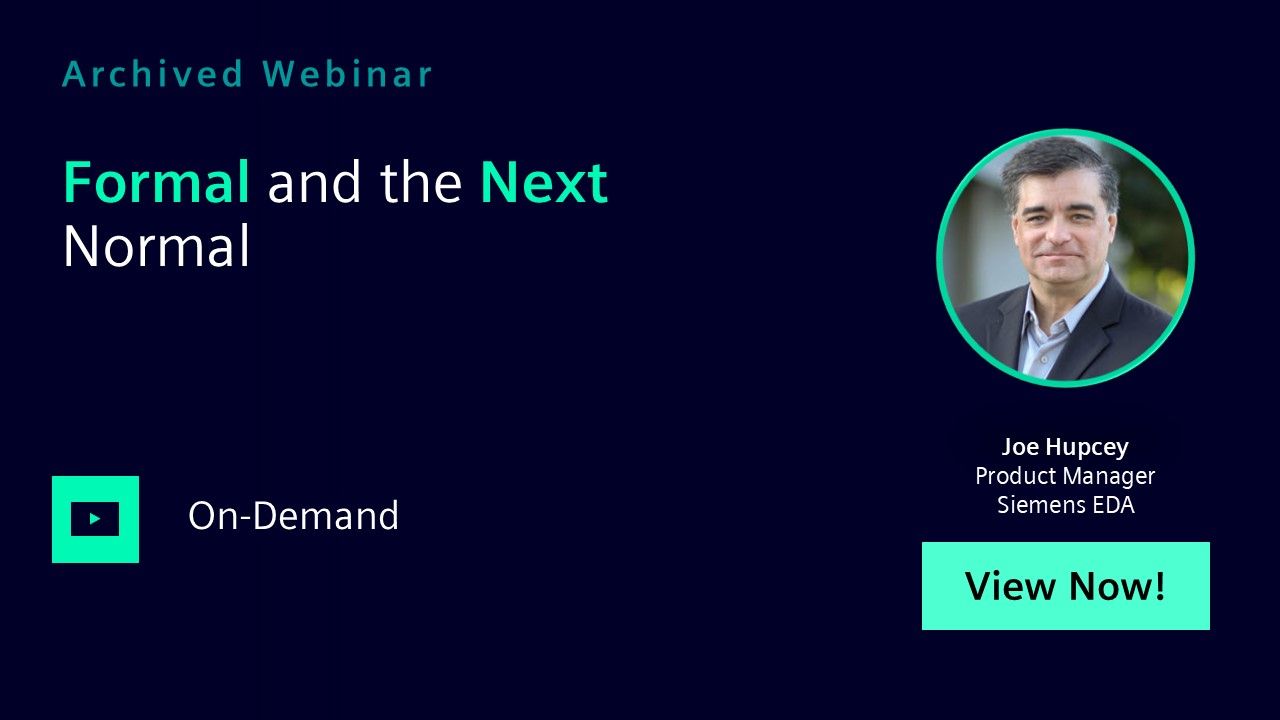 Archived Webinar

Formal and the Next Normal

On-Demand

Joe Hupcey
Product Manager
Siemens EDA

View Now!